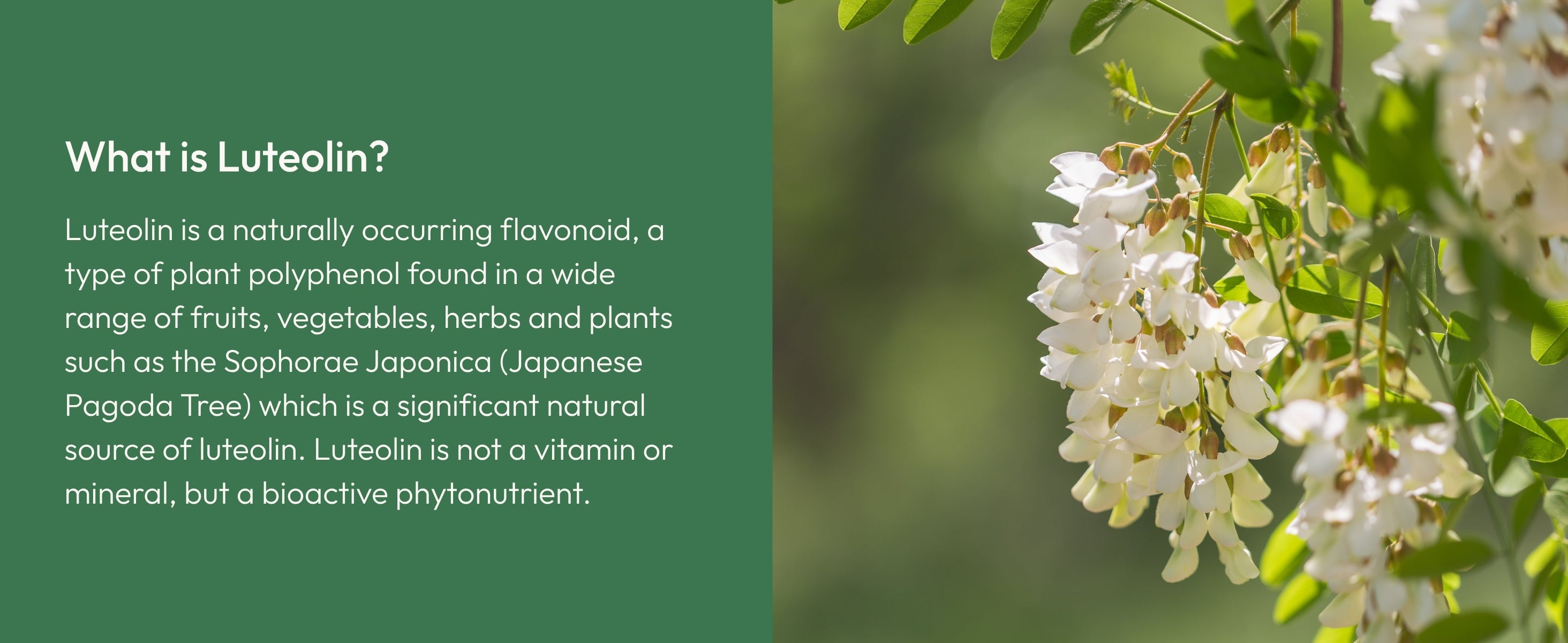 What is Luteolin?

Luteolin is a naturally occurring flavonoid, a type of plant polyphenol found in a wide range of fruits, vegetables, herbs and plants such as the Sophorae Japonica (Japanese Pagoda Tree) which is a significant natural source of luteolin. Luteolin is not a vitamin or mineral, but a bioactive phytonutrient.